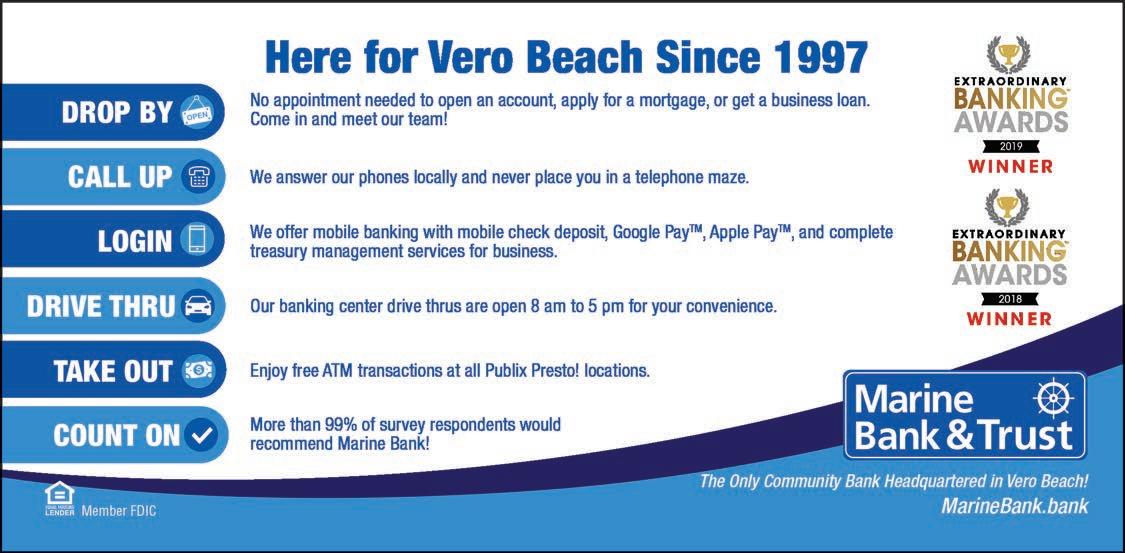 Here for Vero Beach Since 1997

DROP BY OPEN
No appointment needed to open an account, apply for a mortgage, or get a business loan. Come in and meet our team!

CALL UP
We answer our phones locally and never place you in a telephone maze.

LOGIN
We offer mobile banking with mobile check deposit, Google Pay™, Apple Pay™, and complete treasury management services for business.

DRIVE THRU
Our banking center drive thrus are open 8 am to 5 pm for your convenience.

TAKE OUT
Enjoy free ATM transactions at all Publix Presto! locations.

COUNT ON
More than 99% of survey respondents would recommend Marine Bank!

EXTRAORDINARY BANKING AWARDS 2019 WINNER

EXTRAORDINARY BANKING AWARDS 2018 WINNER

Marine Bank & Trust

The Only Community Bank Headquartered in Vero Beach!
MarineBank.bank

EQUAL HOUSING LENDER Member FDIC